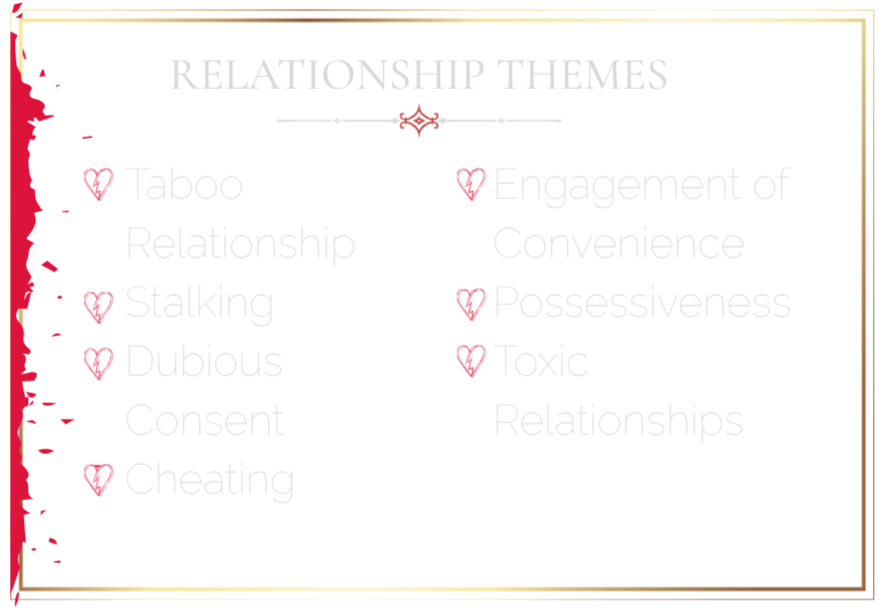 RELATIONSHIP THEMES

Taboo Relationship
Stalking
Dubious Consent
Cheating

Engagement of Convenience
Possessiveness
Toxic Relationships